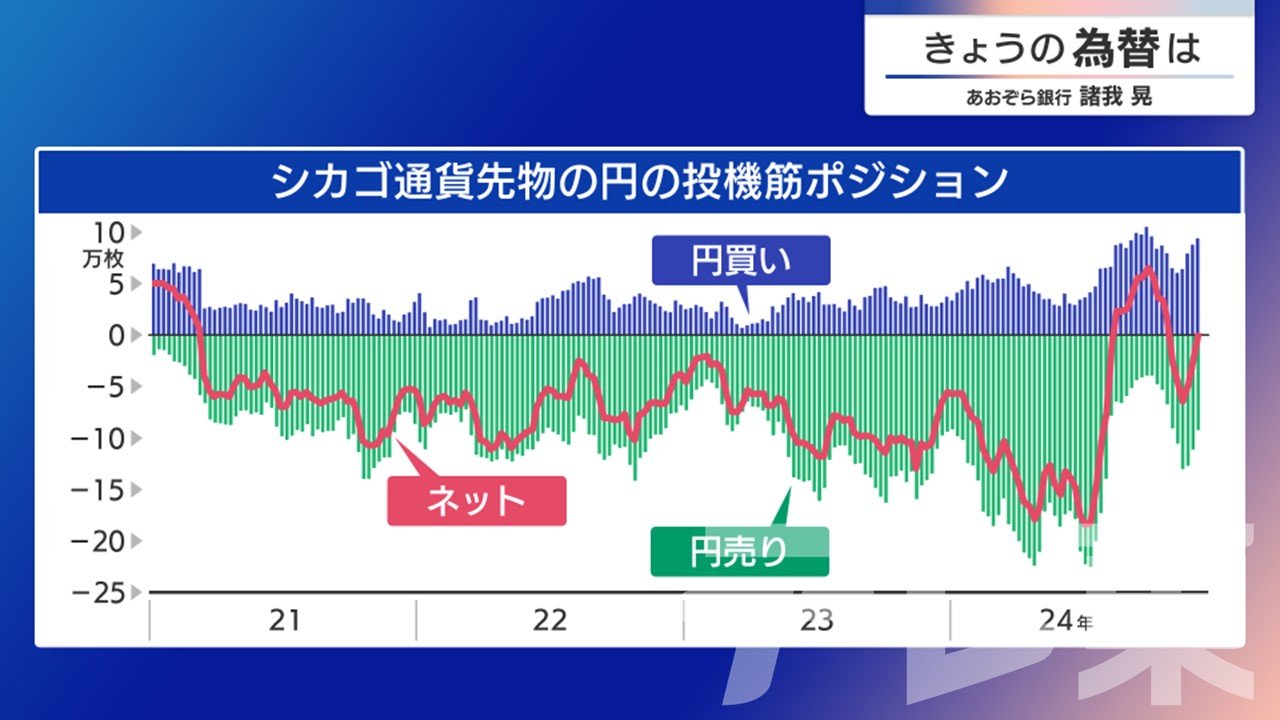 きょうの為替は
あおぞら銀行 諸我 晃

シカゴ通貨先物の円の投機筋ポジション

10
万枚
5
0
−5
−10
−15
−20
−25

円買い
ネット
円売り

21
22
23
24年